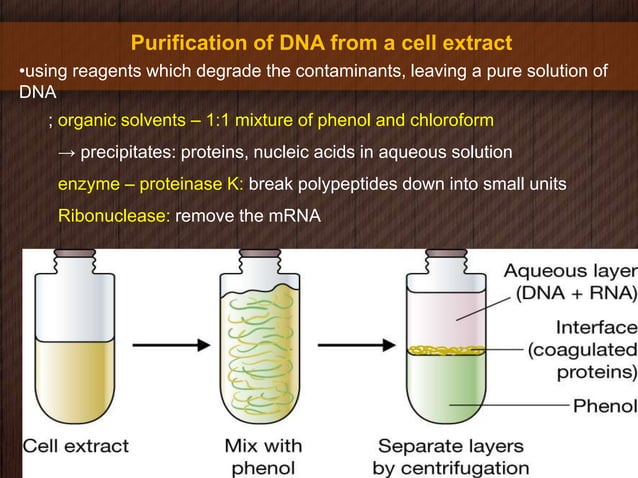 Purification of DNA from a cell extract

•using reagents which degrade the contaminants, leaving a pure solution of DNA

; organic solvents – 1:1 mixture of phenol and chloroform

→ precipitates: proteins, nucleic acids in aqueous solution

enzyme – proteinase K: break polypeptides down into small units

Ribonuclease: remove the mRNA

Aqueous layer (DNA + RNA)

Interface (coagulated proteins)

Phenol

Cell extract

Mix with phenol

Separate layers by centrifugation